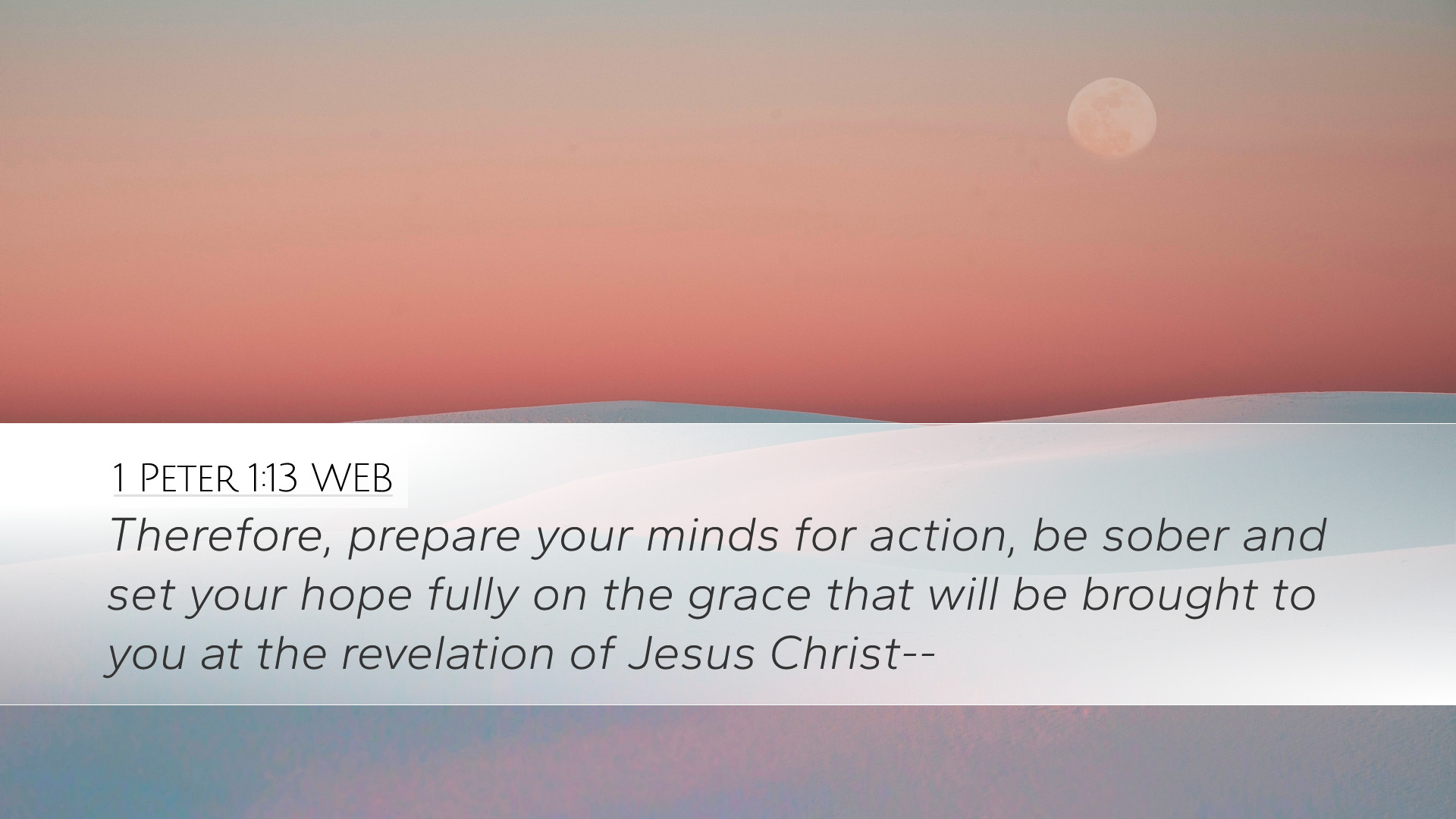 1 Peter 1:13 WEB

Therefore, prepare your minds for action, be sober and set your hope fully on the grace that will be brought to you at the revelation of Jesus Christ--